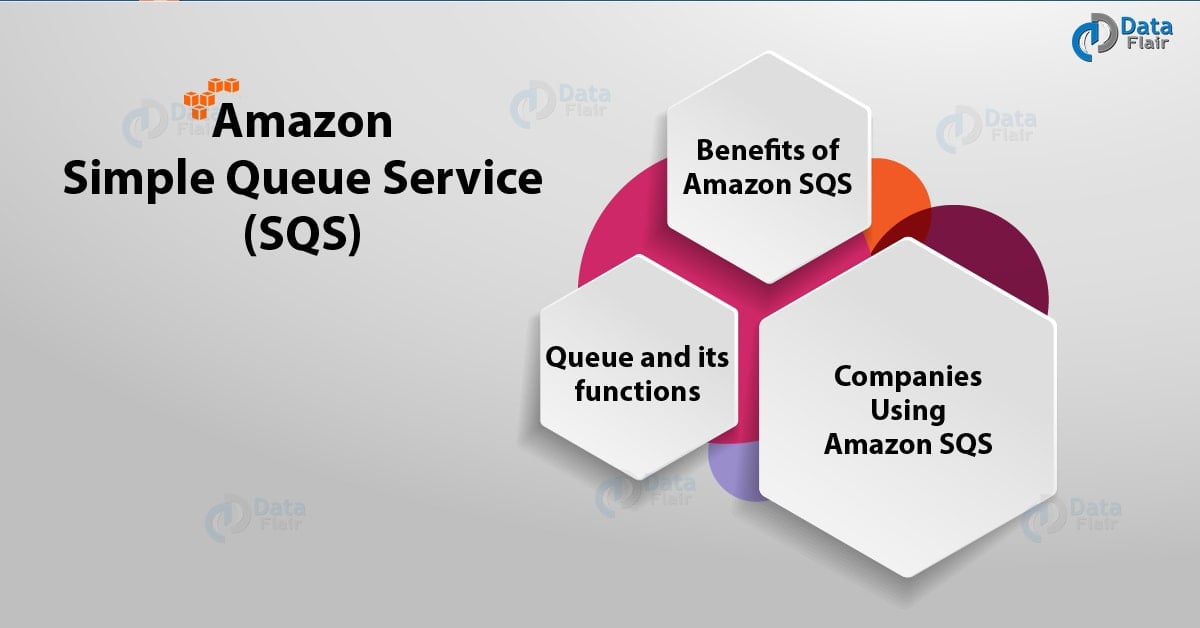 Data Flair

Amazon Simple Queue Service (SQS)

Benefits of Amazon SQS

Queue and its functions

Companies Using Amazon SQS